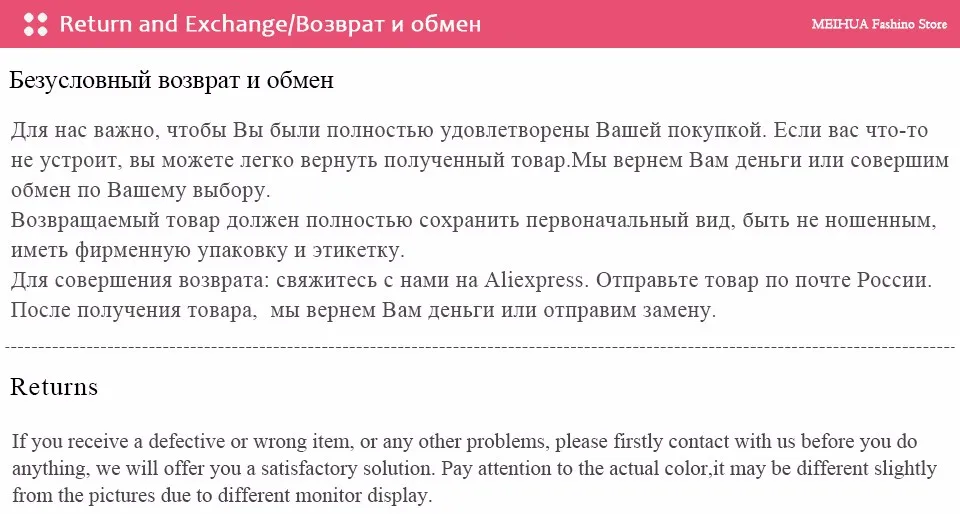 Return and Exchange/Возврат и обмен

MEIHUA Fashino Store

Безусловный возврат и обмен

Для нас важно, чтобы Вы были полностью удовлетворены Вашей покупкой. Если вас что-то не устроит, вы можете легко вернуть полученный товар.Мы вернем Вам деньги или совершим обмен по Вашему выбору.
Возвращаемый товар должен полностью сохранить первоначальный вид, быть не ношенным, иметь фирменную упаковку и этикетку.
Для совершения возврата: свяжитесь с нами на Aliexpress. Отправьте товар по почте России. После получения товара, мы вернем Вам деньги или отправим замену.

Returns

If you receive a defective or wrong item, or any other problems, please firstly contact with us before you do anything, we will offer you a satisfactory solution. Pay attention to the actual color,it may be different slightly from the pictures due to different monitor display.